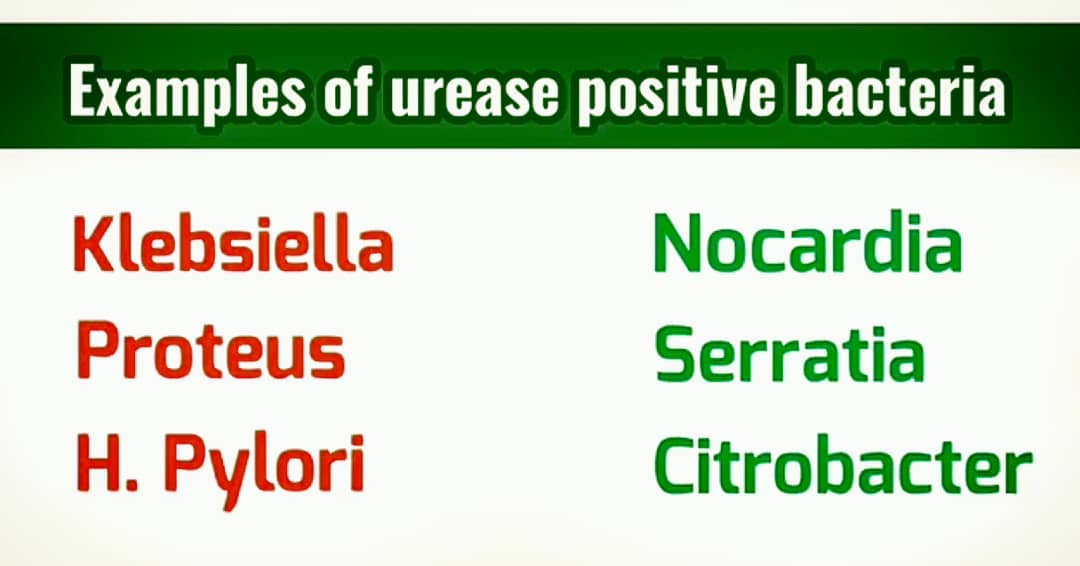 Examples of urease positive bacteria

Klebsiella
Proteus
H. Pylori

Nocardia
Serratia
Citrobacter